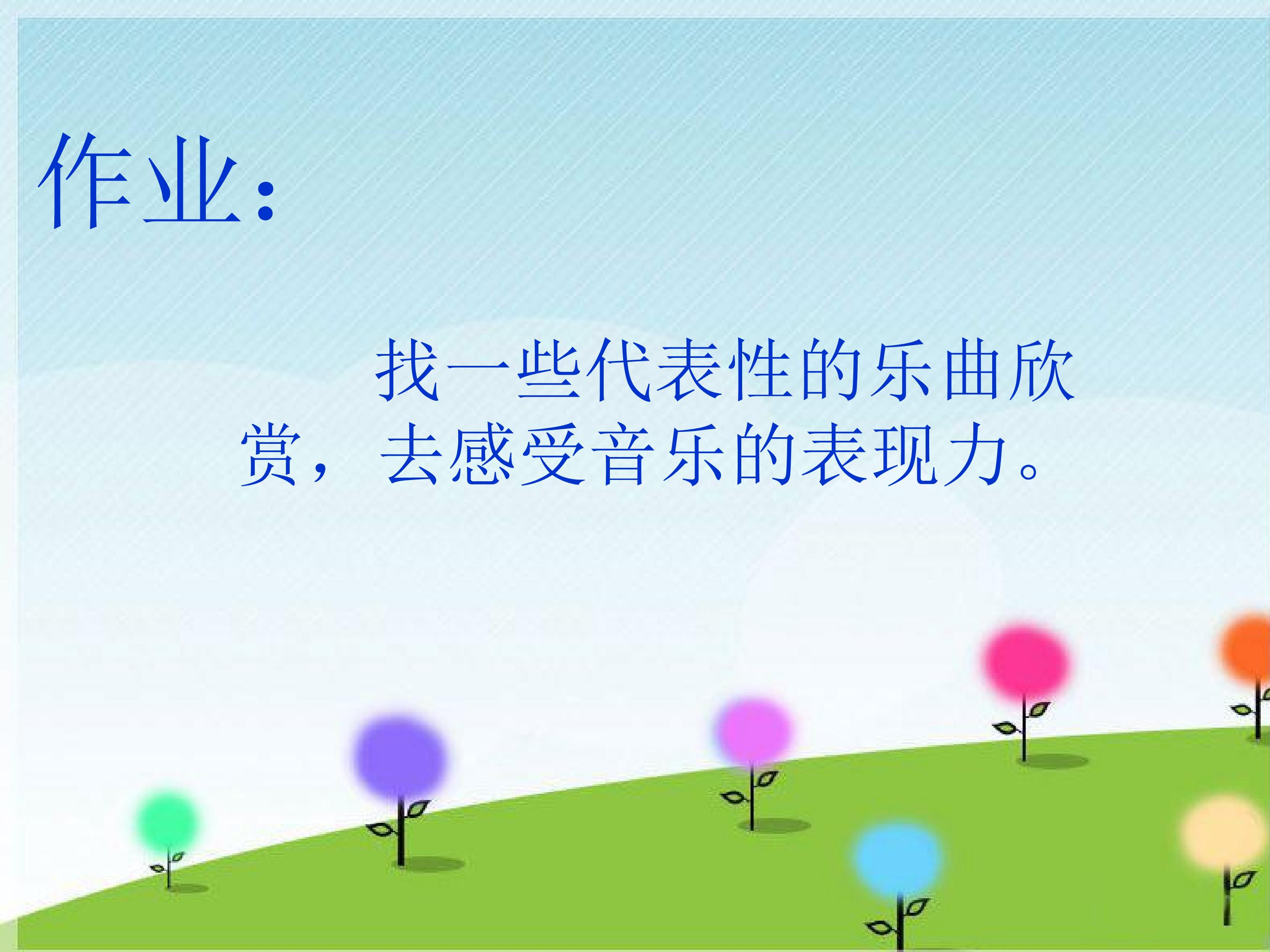 作业:

找一些代表性的乐曲欣赏，去感受音乐的表现力。